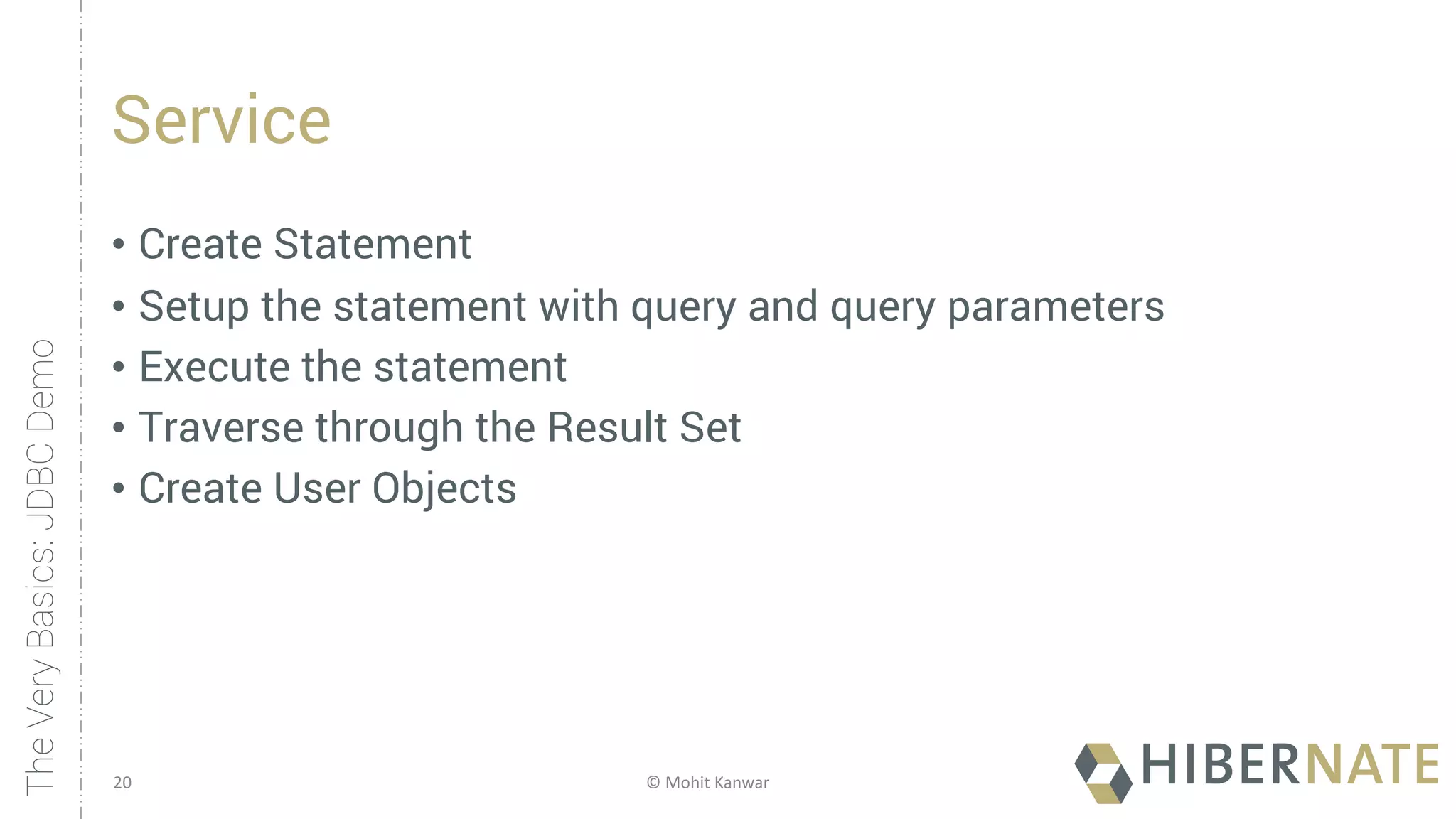 The Very Basics: JDBC Demo

Service

• Create Statement
• Setup the statement with query and query parameters
• Execute the statement
• Traverse through the Result Set
• Create User Objects

20

© Mohit Kanwar

HIBERNATE